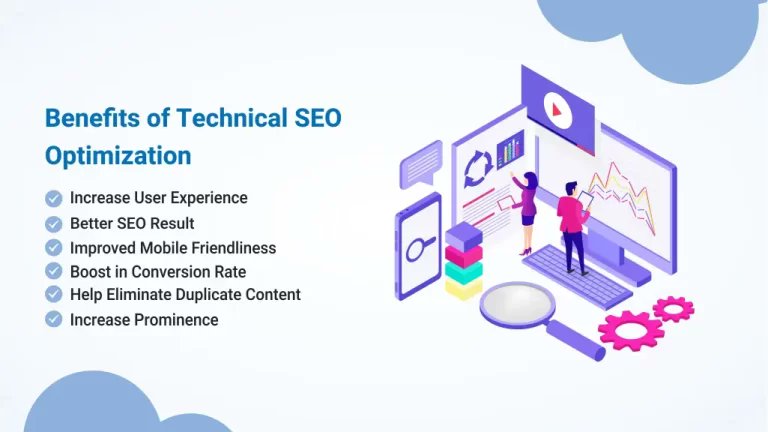 Benefits of Technical SEO Optimization

Increase User Experience
Better SEO Result
Improved Mobile Friendliness
Boost in Conversion Rate
Help Eliminate Duplicate Content
Increase Prominence